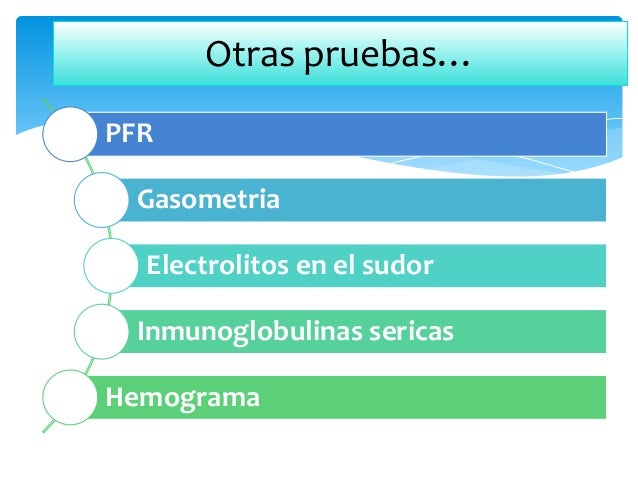 Otras pruebas…

PFR

Gasometria

Electrolitos en el sudor

Inmunoglobulinas sericas

Hemograma